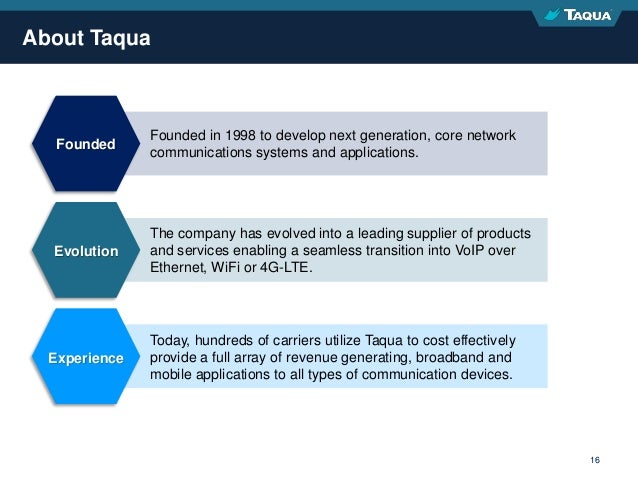 TAQUA

About Taqua

Founded

Founded in 1998 to develop next generation, core network communications systems and applications.

Evolution

The company has evolved into a leading supplier of products and services enabling a seamless transition into VoIP over Ethernet, WiFi or 4G-LTE.

Experience

Today, hundreds of carriers utilize Taqua to cost effectively provide a full array of revenue generating, broadband and mobile applications to all types of communication devices.

16